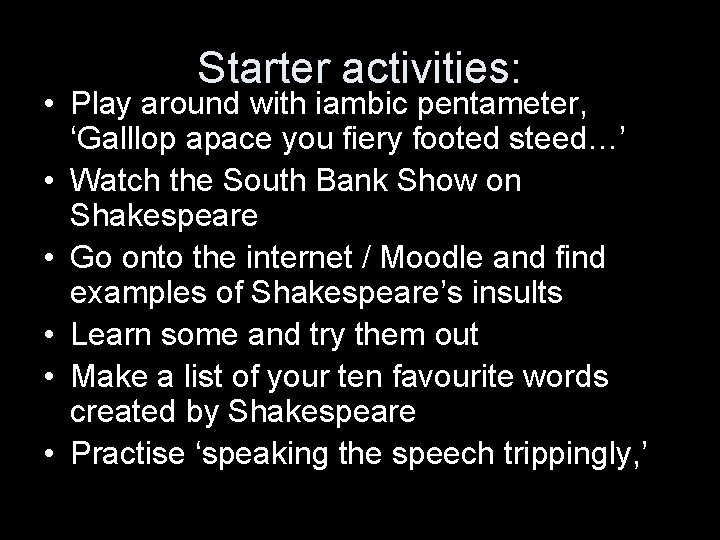 Starter activities:

• Play around with iambic pentameter, ‘Galllop apace you fiery footed steed…’
• Watch the South Bank Show on Shakespeare
• Go onto the internet / Moodle and find examples of Shakespeare’s insults
• Learn some and try them out
• Make a list of your ten favourite words created by Shakespeare
• Practise ‘speaking the speech trippingly,’